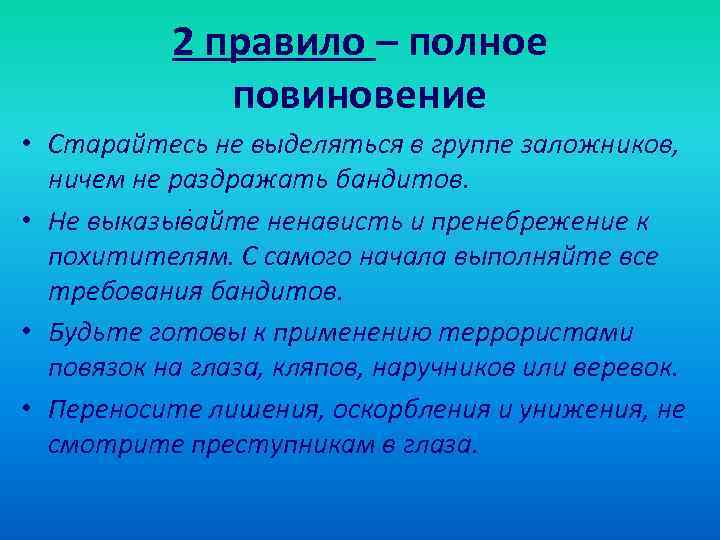 2 правило – полное повиновение

• Старайтесь не выделяться в группе заложников, ничем не раздражать бандитов.

• Не выказывайте ненависть и пренебрежение к похитителям. С самого начала выполняйте все требования бандитов.

• Будьте готовы к применению террористами повязок на глаза, кляпов, наручников или веревок.

• Переносите лишения, оскорбления и унижения, не смотрите преступникам в глаза.